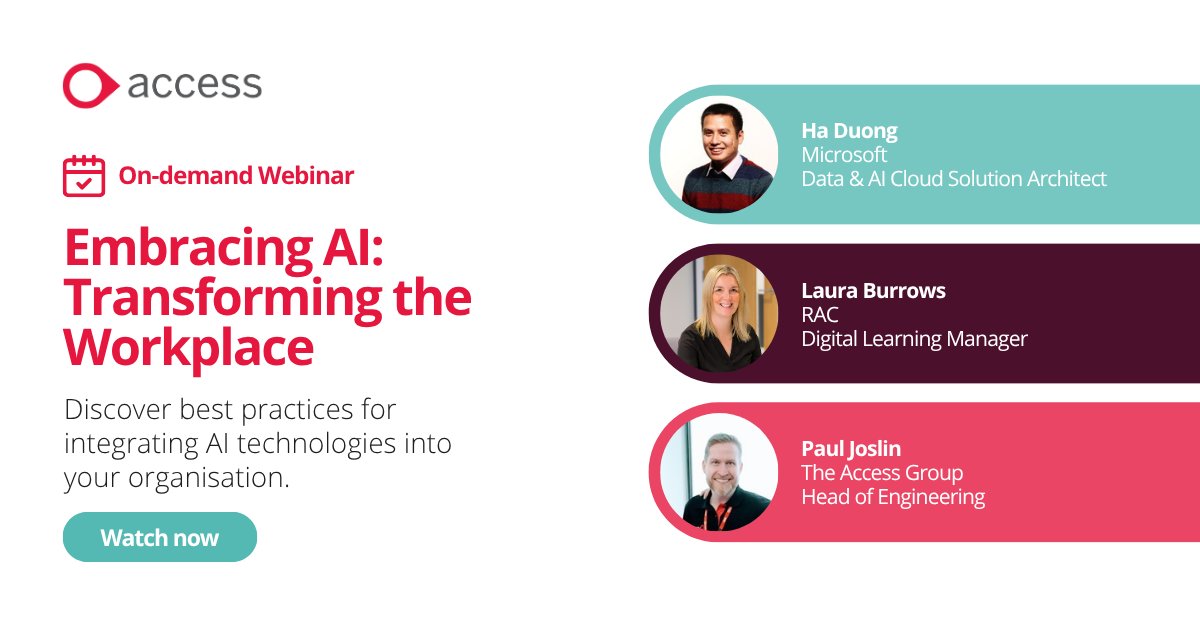 access

On-demand Webinar

Embracing AI: Transforming the Workplace

Discover best practices for integrating AI technologies into your organisation.

Watch now

Ha Duong
Microsoft
Data & AI Cloud Solution Architect

Laura Burrows
RAC
Digital Learning Manager

Paul Joslin
The Access Group
Head of Engineering